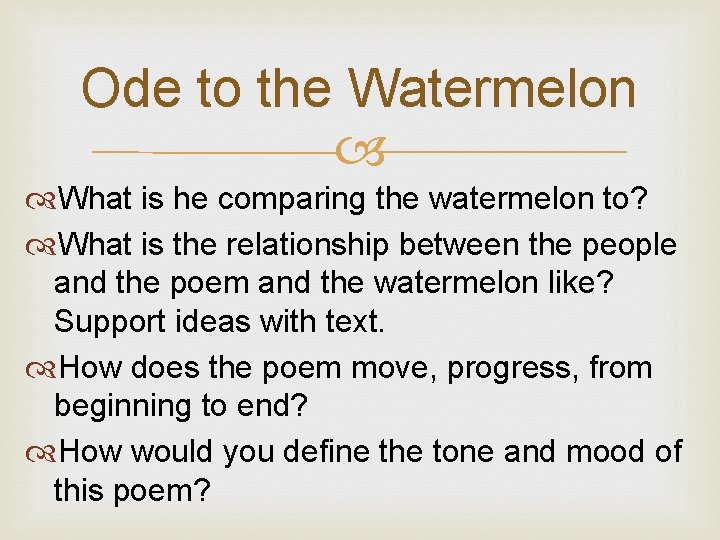 Ode to the Watermelon

What is he comparing the watermelon to?

What is the relationship between the people and the poem and the watermelon like? Support ideas with text.

How does the poem move, progress, from beginning to end?

How would you define the tone and mood of this poem?